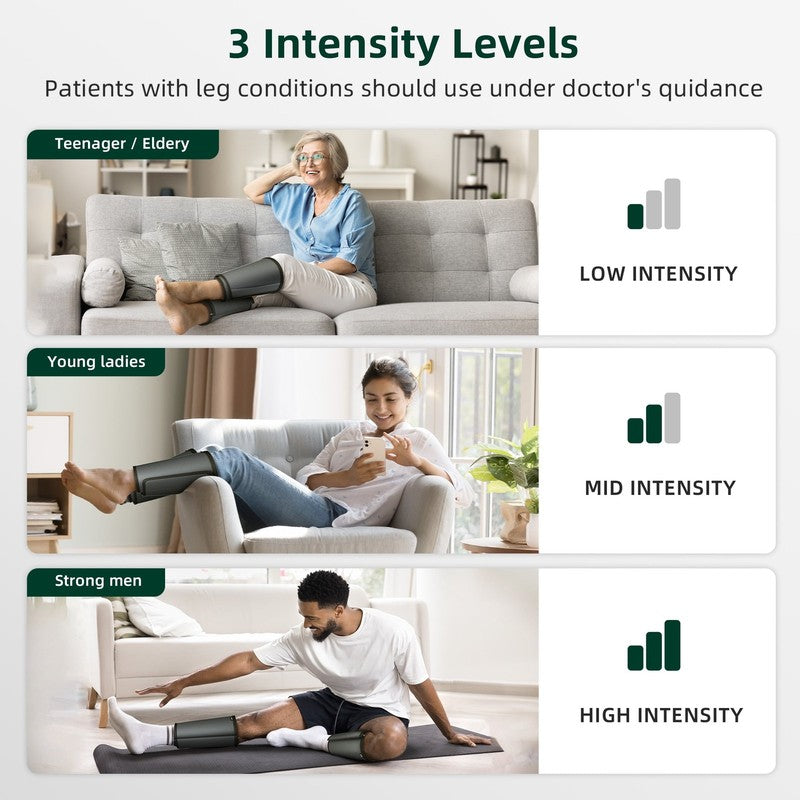 3 Intensity Levels

Patients with leg conditions should use under doctor's quidance

Teenager / Eldery

LOW INTENSITY

Young ladies

MID INTENSITY

Strong men

HIGH INTENSITY